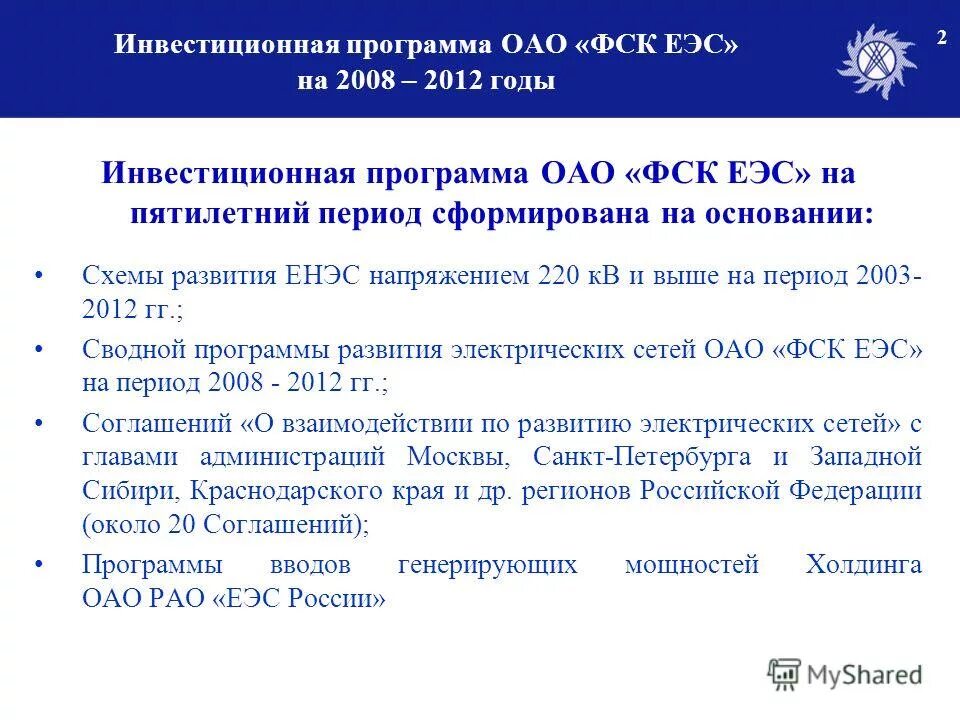 Инвестиционная программа ОАО «ФСК ЕЭС» на 2008 – 2012 годы

2

Инвестиционная программа ОАО «ФСК ЕЭС» на пятилетний период сформирована на основании:

• Схемы развития ЕНЭС напряжением 220 кВ и выше на период 2003-2012 гг.;

• Сводной программы развития электрических сетей ОАО «ФСК ЕЭС» на период 2008 - 2012 гг.;

• Соглашений «О взаимодействии по развитию электрических сетей» с главами администраций Москвы, Санкт-Петербурга и Западной Сибири, Краснодарского края и др. регионов Российской Федерации (около 20 Соглашений);

• Программы вводов генерирующих мощностей Холдинга ОАО РАО «ЕЭС России»

MyShared